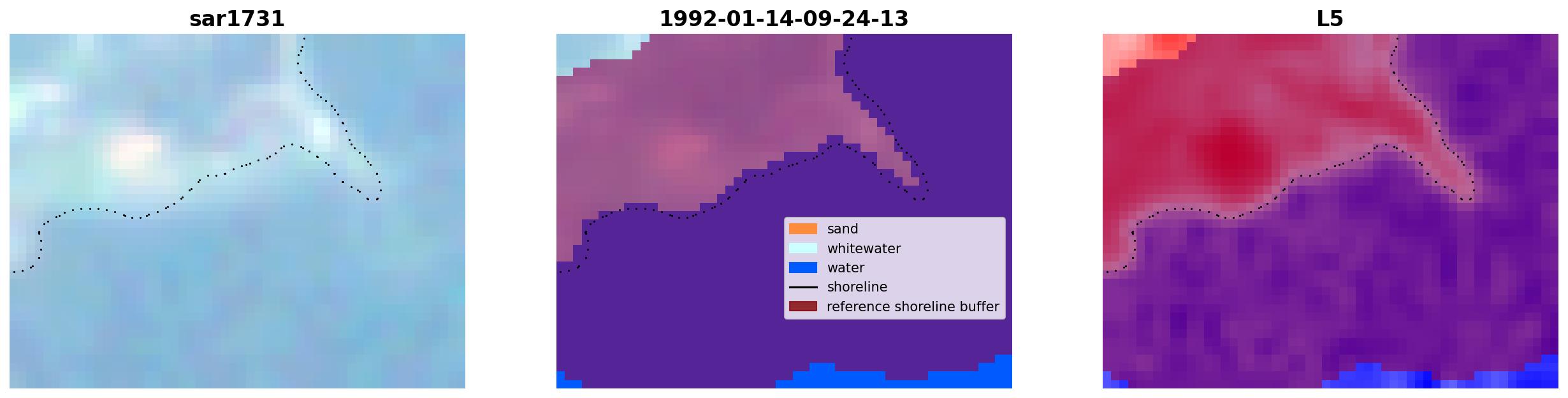 sar1731

1992-01-14-09-24-13

sand
whitewater
water
shoreline
reference shoreline buffer

L5